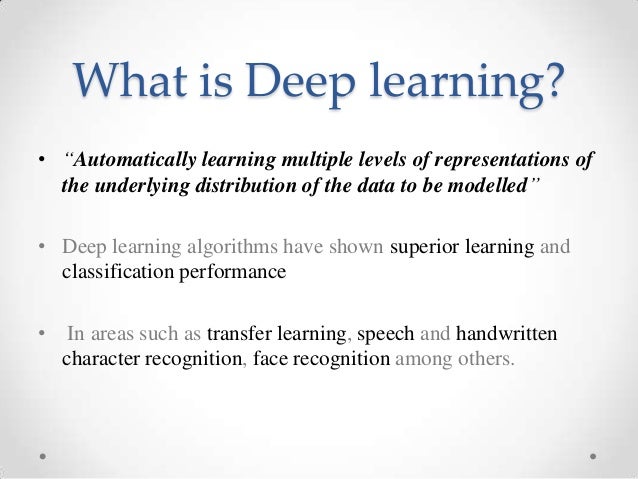 What is Deep learning?

• "Automatically learning multiple levels of representations of the underlying distribution of the data to be modelled"

• Deep learning algorithms have shown superior learning and classification performance

• In areas such as transfer learning, speech and handwritten character recognition, face recognition among others.